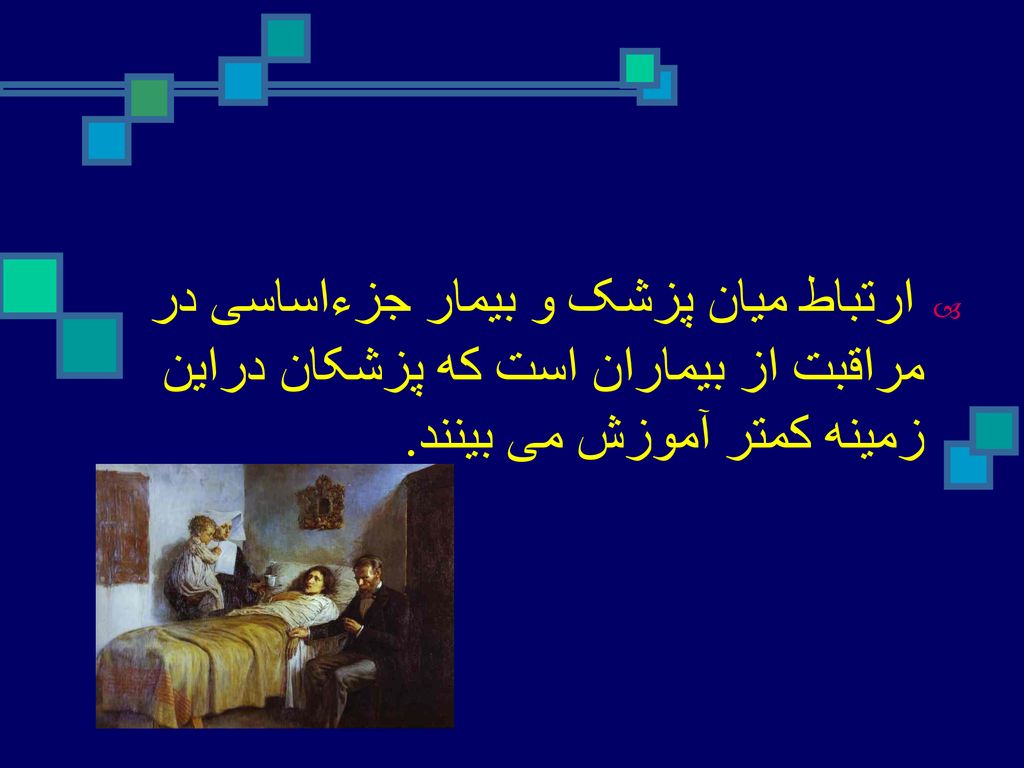 ارتباط میان پزشک و بیمار جزءاساسی در مراقبت از بیماران است که پزشکان دراین زمینه کمتر آموزش می بینند.